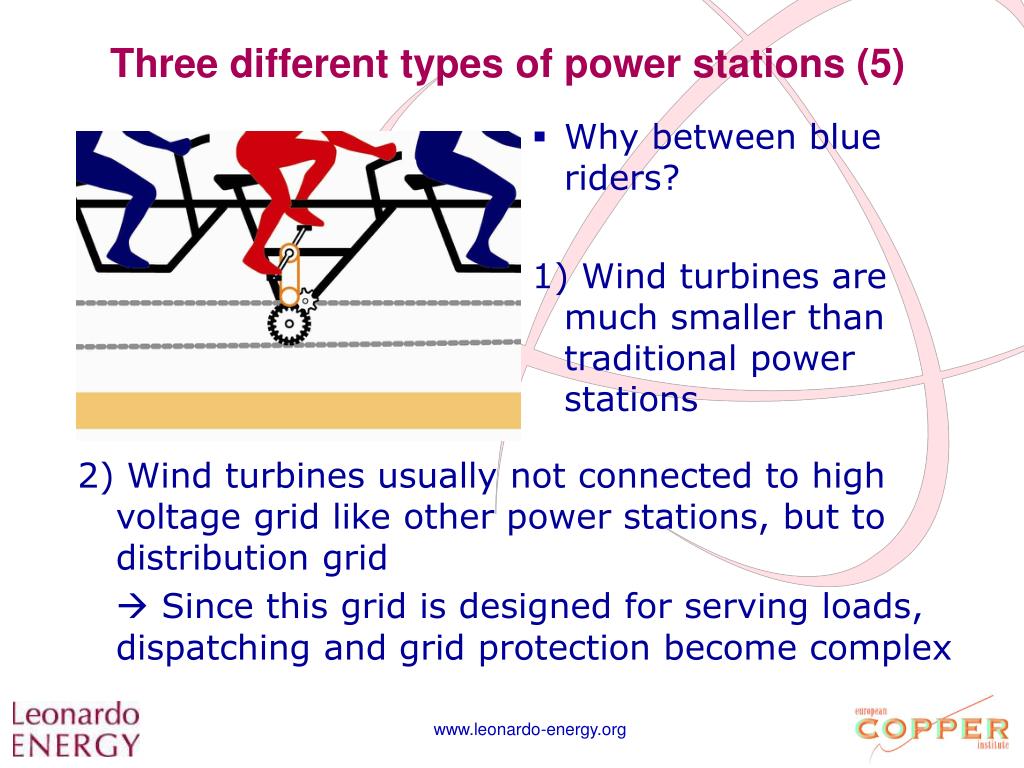 Three different types of power stations (5)

▪ Why between blue riders?

1) Wind turbines are much smaller than traditional power stations

2) Wind turbines usually not connected to high voltage grid like other power stations, but to distribution grid

→ Since this grid is designed for serving loads, dispatching and grid protection become complex

Leonardo ENERGY

www.leonardo-energy.org

european COPPER institute